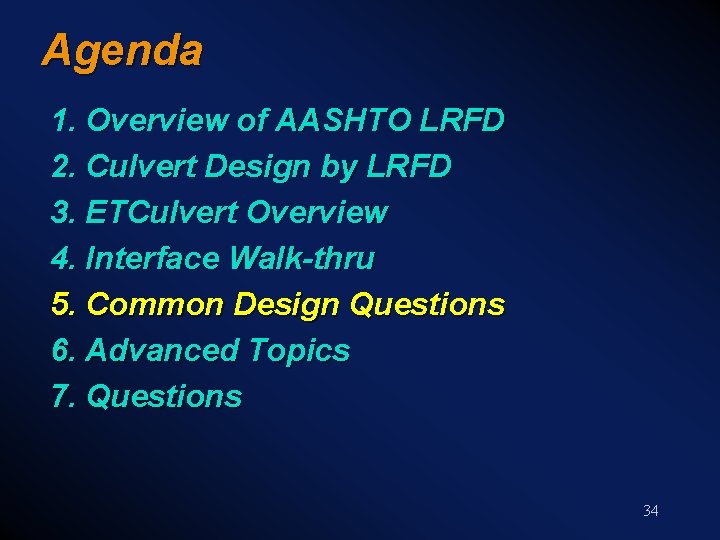 Agenda

1. Overview of AASHTO LRFD
2. Culvert Design by LRFD
3. ETCulvert Overview
4. Interface Walk-thru
5. Common Design Questions
6. Advanced Topics
7. Questions

34